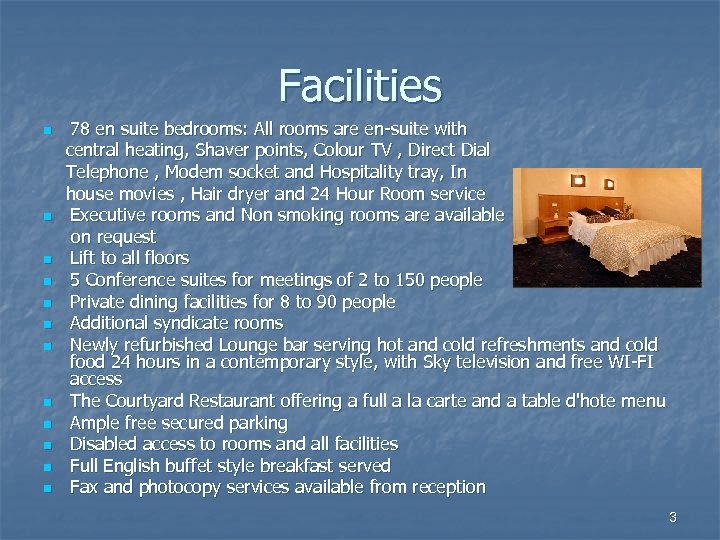 Facilities

- 78 en suite bedrooms: All rooms are en-suite with central heating, Shaver points, Colour TV , Direct Dial Telephone , Modem socket and Hospitality tray, In house movies , Hair dryer and 24 Hour Room service
- Executive rooms and Non smoking rooms are available on request
- Lift to all floors
- 5 Conference suites for meetings of 2 to 150 people
- Private dining facilities for 8 to 90 people
- Additional syndicate rooms
- Newly refurbished Lounge bar serving hot and cold refreshments and cold food 24 hours in a contemporary style, with Sky television and free WI-FI access
- The Courtyard Restaurant offering a full a la carte and a table d'hote menu
- Ample free secured parking
- Disabled access to rooms and all facilities
- Full English buffet style breakfast served
- Fax and photocopy services available from reception

3